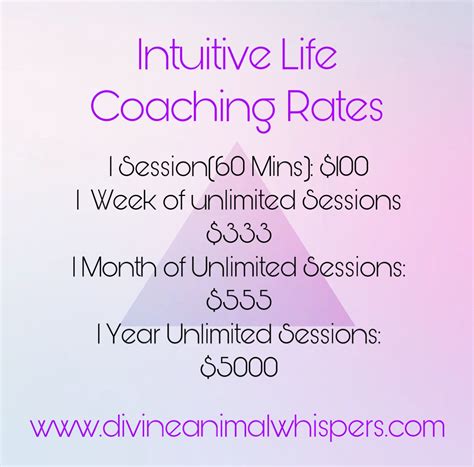 Intuitive Life Coaching Rates

1 Session(60 Mins): $100
1 Week of unlimited Sessions
$333
1 Month of Unlimited Sessions:
$555
1 Year Unlimited Sessions:
$5000

www.divineanimalwhispers.com